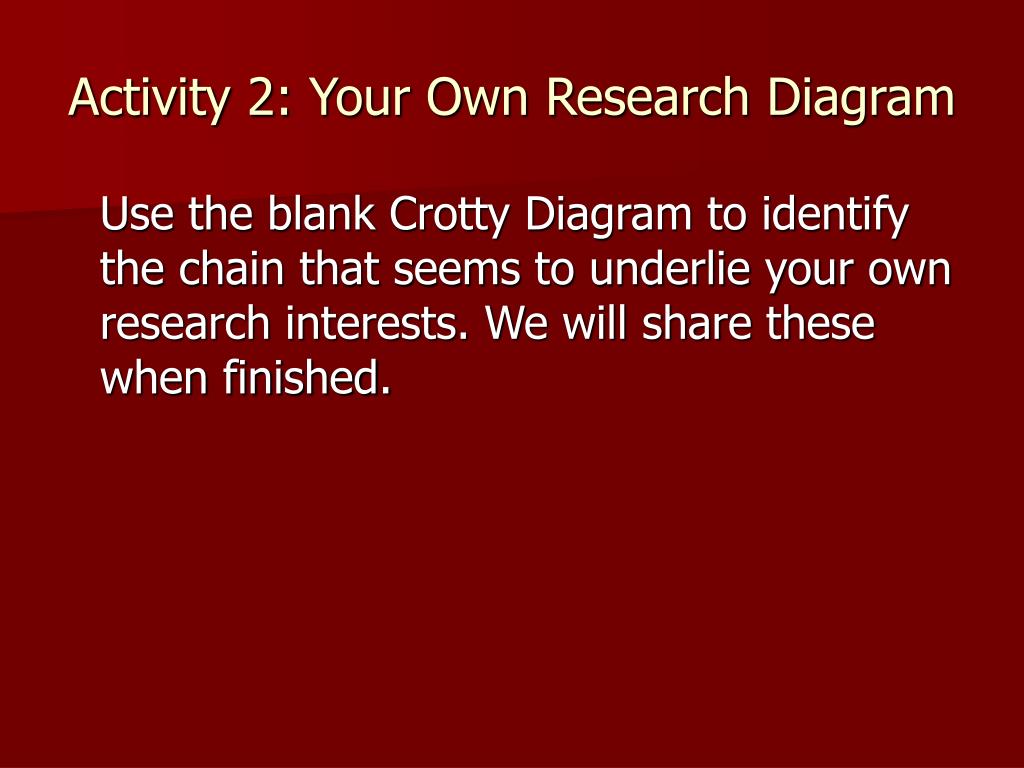 Activity 2: Your Own Research Diagram

Use the blank Crotty Diagram to identify the chain that seems to underlie your own research interests. We will share these when finished.